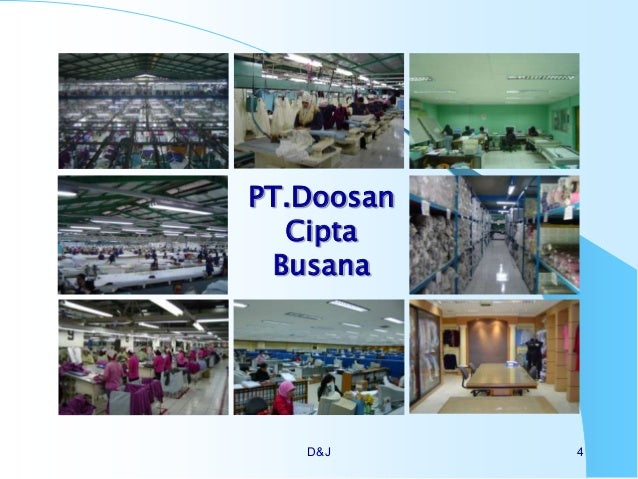 PT.Doosan Cipta Busana

D&J

4